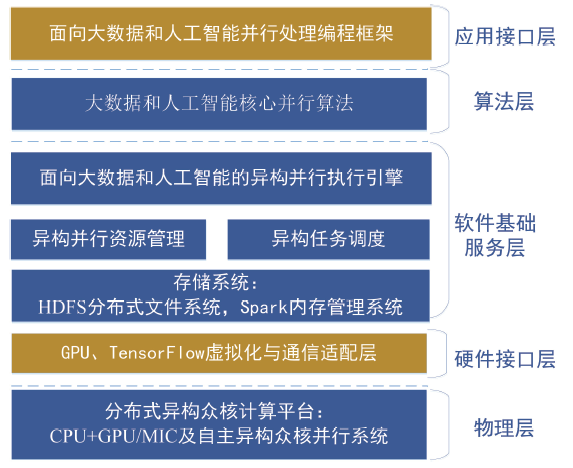 面向大数据和人工智能并行处理编程框架

应用接口层

大数据和人工智能核心并行算法

算法层

面向大数据和人工智能的异构并行执行引擎

异构并行资源管理

异构任务调度

存储系统：
HDFS分布式文件系统，Spark内存管理系统

软件基础服务层

GPU、TensorFlow虚拟化与通信适配层

硬件接口层

分布式异构众核计算平台：
CPU+GPU/MIC及自主异构众核并行系统

物理层